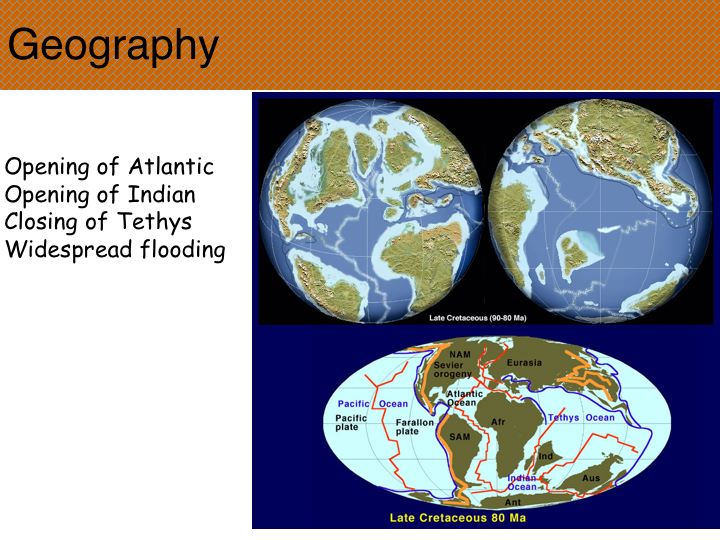 Geography

Opening of Atlantic
Opening of Indian
Closing of Tethys
Widespread flooding

Late Cretaceous (90-80 Ma)

NAM
Sevier orogeny
Eurasia
Atlantic Ocean
Pacific Ocean
Pacific plate
Farallon plate
SAM
Afr
Tethys Ocean
Ind
Indian Ocean
Aus
Ant
Late Cretaceous 80 Ma